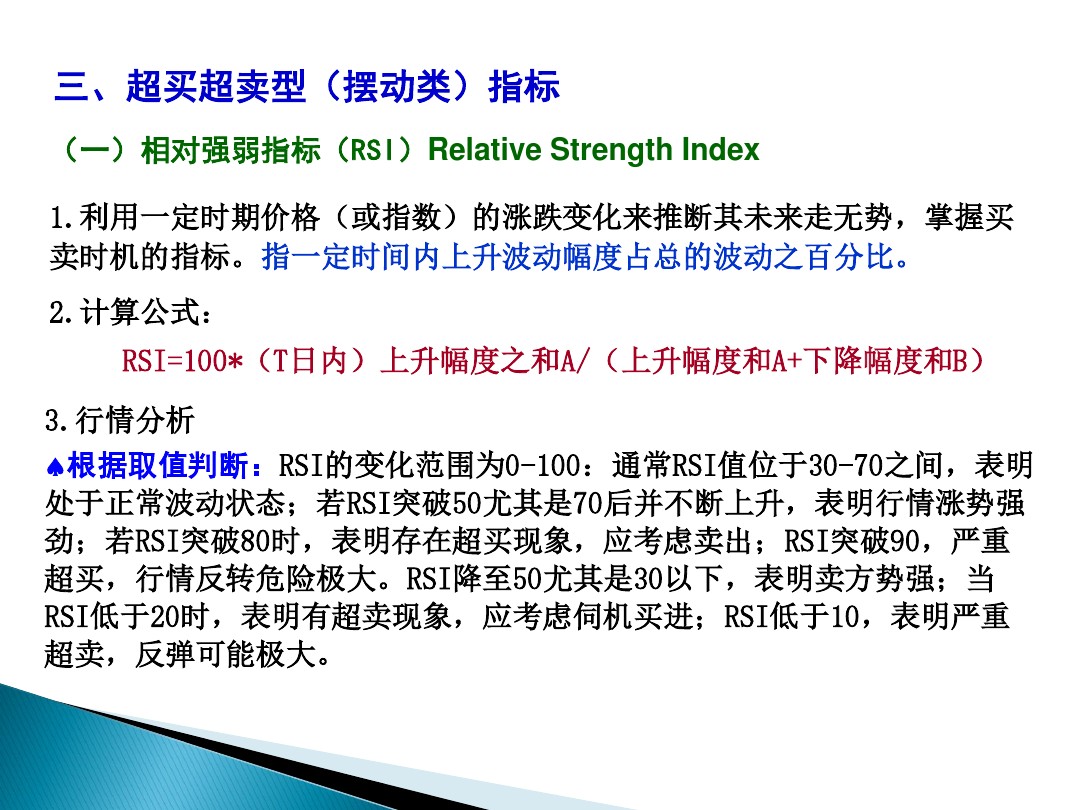 三、超买超卖型（摆动类）指标

（一）相对强弱指标（RSI）Relative Strength Index

1.利用一定时期价格（或指数）的涨跌变化来推断其未来走无势，掌握买卖时机的指标。指一定时间内上升波动幅度占总的波动之百分比。

2.计算公式：

RSI=100*（T日内）上升幅度之和A/（上升幅度和A+下降幅度和B）

3.行情分析

♠根据取值判断：RSI的变化范围为0-100：通常RSI值位于30-70之间，表明处于正常波动状态；若RSI突破50尤其是70后并不断上升，表明行情涨势强劲；若RSI突破80时，表明存在超买现象，应考虑卖出；RSI突破90，严重超买，行情反转危险极大。RSI降至50尤其是30以下，表明卖方势强；当RSI低于20时，表明有超卖现象，应考虑伺机买进；RSI低于10，表明严重超卖，反弹可能极大。